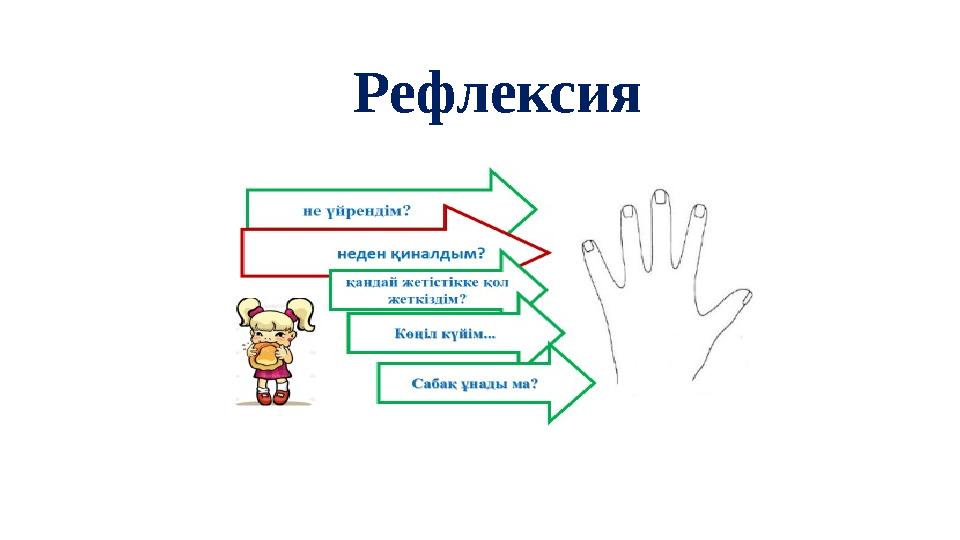 Рефлексия

не үйрендім?

неден қиналдым?

қандай жетістікке қол жеткіздім?

Көңіл күйім...

Сабақ ұнады ма?